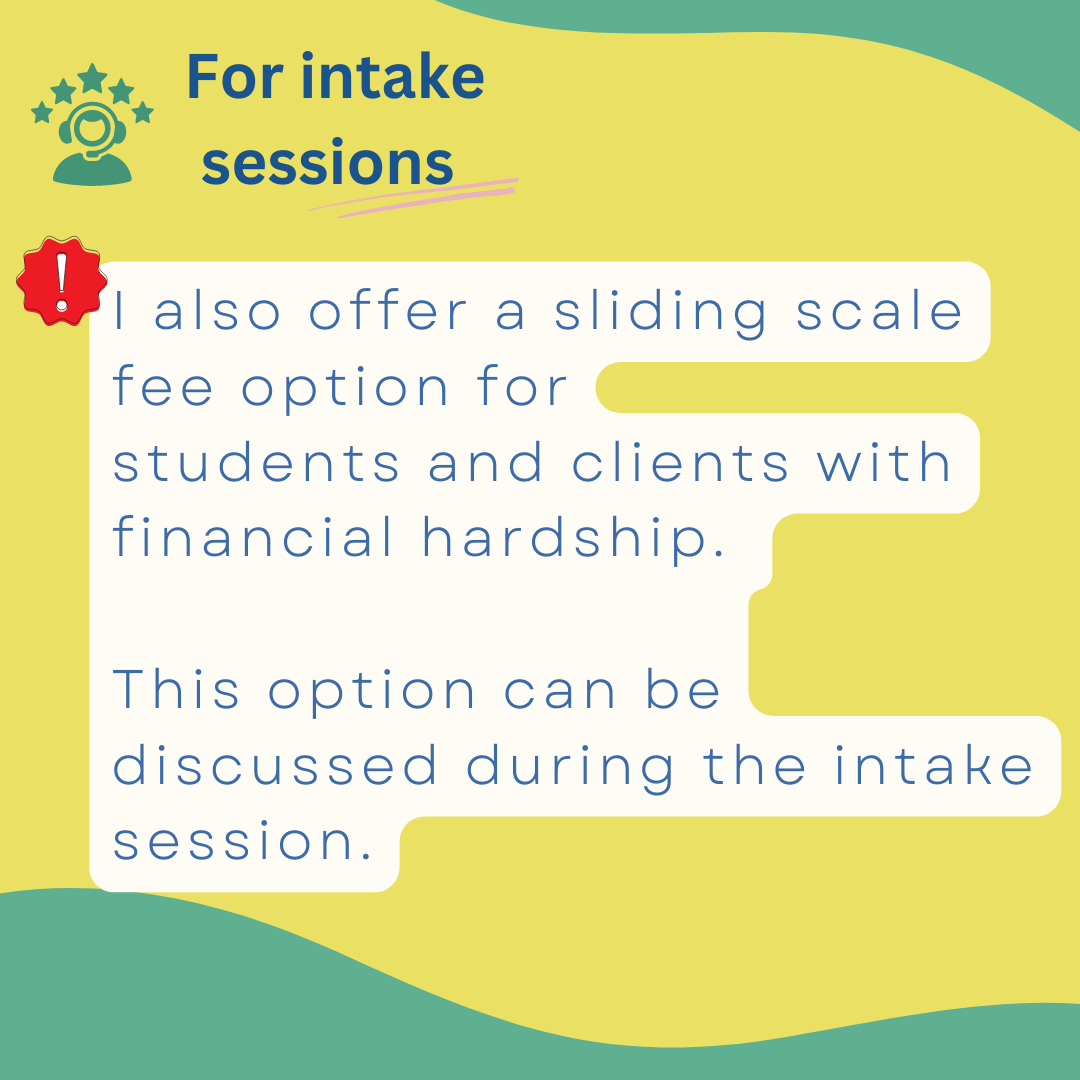 For intake sessions

!

I also offer a sliding scale fee option for students and clients with financial hardship.

This option can be discussed during the intake session.